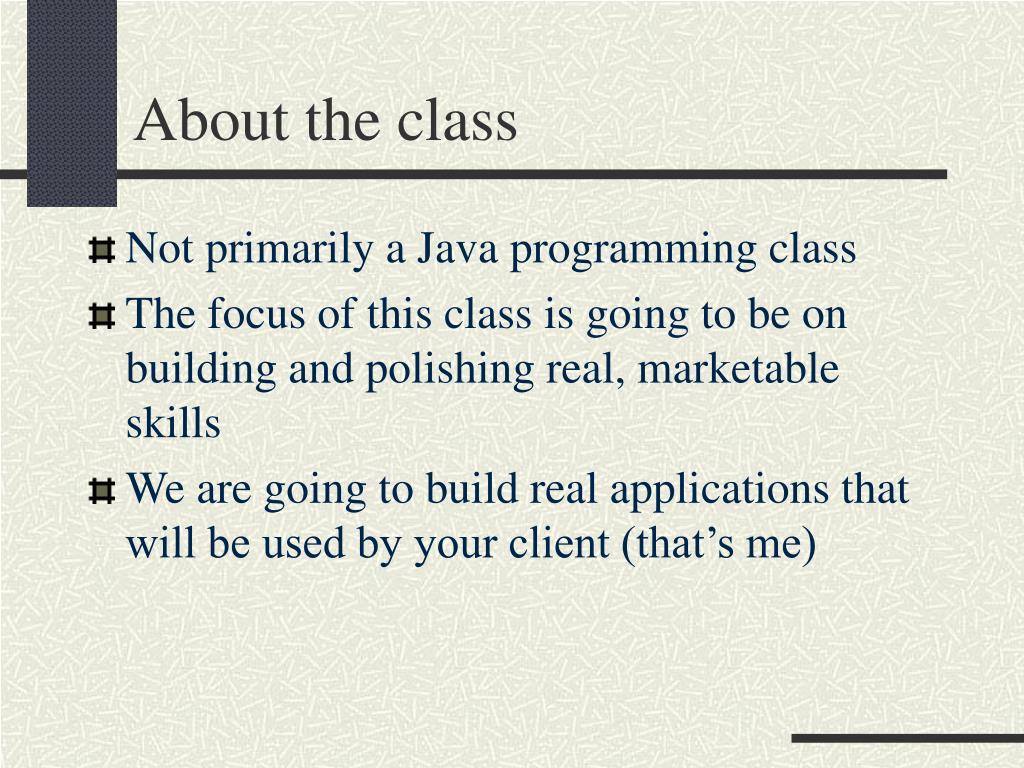 About the class

Not primarily a Java programming class

The focus of this class is going to be on building and polishing real, marketable skills

We are going to build real applications that will be used by your client (that’s me)